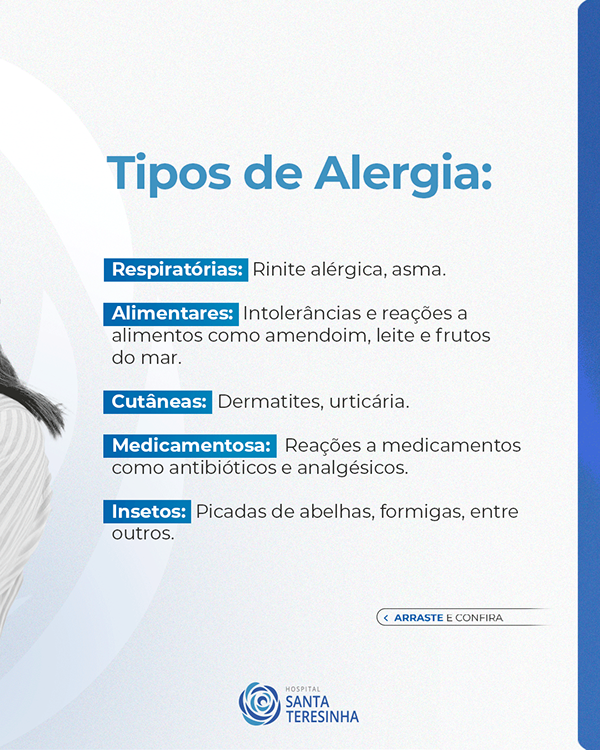 Tipos de Alergia:

Respiratórias: Rinite alérgica, asma.

Alimentares: Intolerâncias e reações a alimentos como amendoim, leite e frutos do mar.

Cutâneas: Dermatites, urticária.

Medicamentosa: Reações a medicamentos como antibióticos e analgésicos.

Insetos: Picadas de abelhas, formigas, entre outros.

< ARRASTE E CONFIRA

HOSPITAL
SANTA
TERESINHA